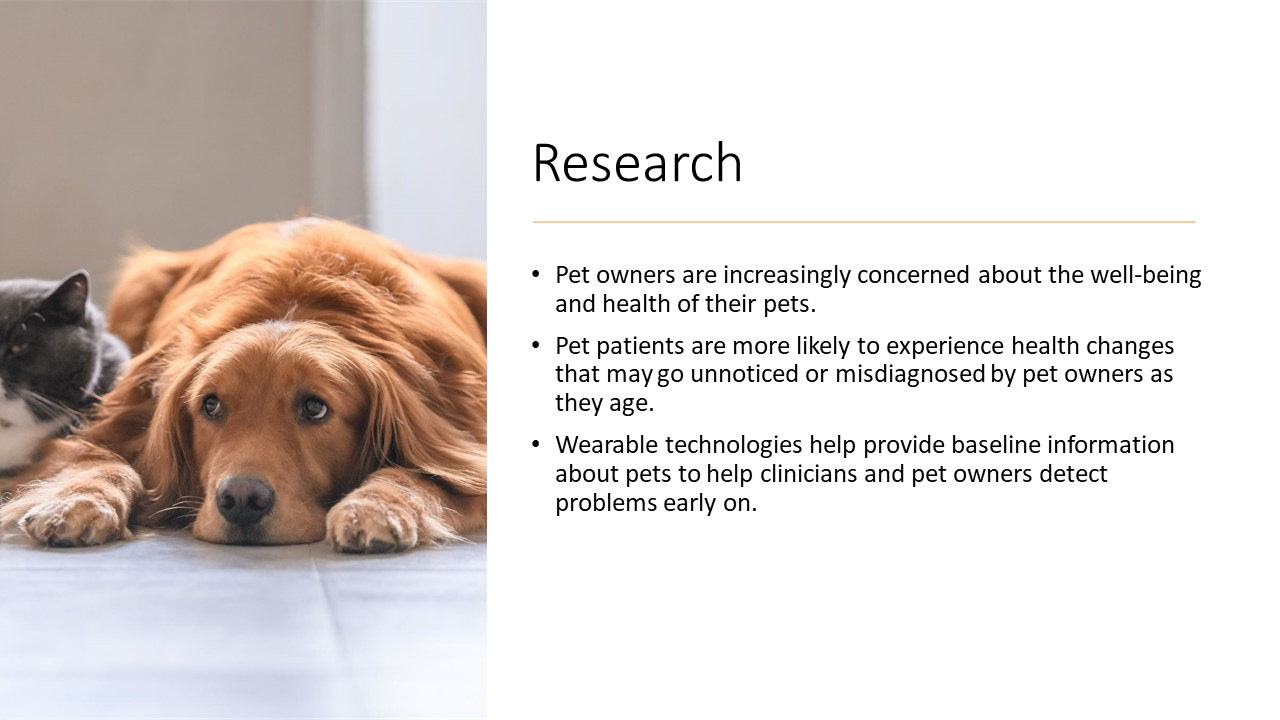 Research

• Pet owners are increasingly concerned about the well-being and health of their pets.

• Pet patients are more likely to experience health changes that may go unnoticed or misdiagnosed by pet owners as they age.

• Wearable technologies help provide baseline information about pets to help clinicians and pet owners detect problems early on.